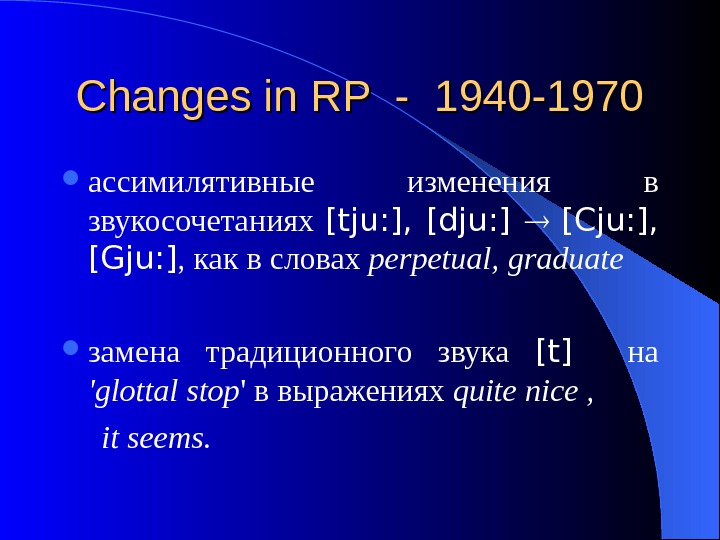 Changes in RP - 1940-1970

ассимилятивные изменения в звукосочетаниях [tju:], [dju:] → [Cju:], [Gju:], как в словах perpetual, graduate

замена традиционного звука [t] на 'glottal stop' в выражениях quite nice ,

it seems.